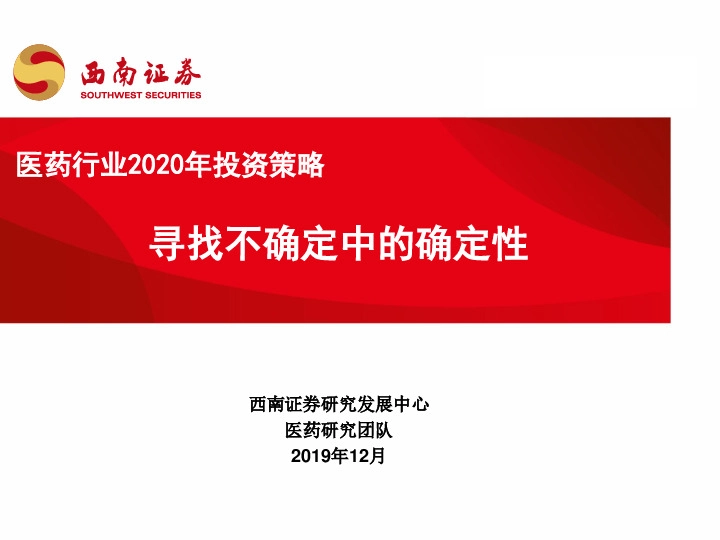 西南证券
SOUTHWEST SECURITIES

医药行业2020年投资策略

寻找不确定中的确定性

西南证券研究发展中心
医药研究团队
2019年12月